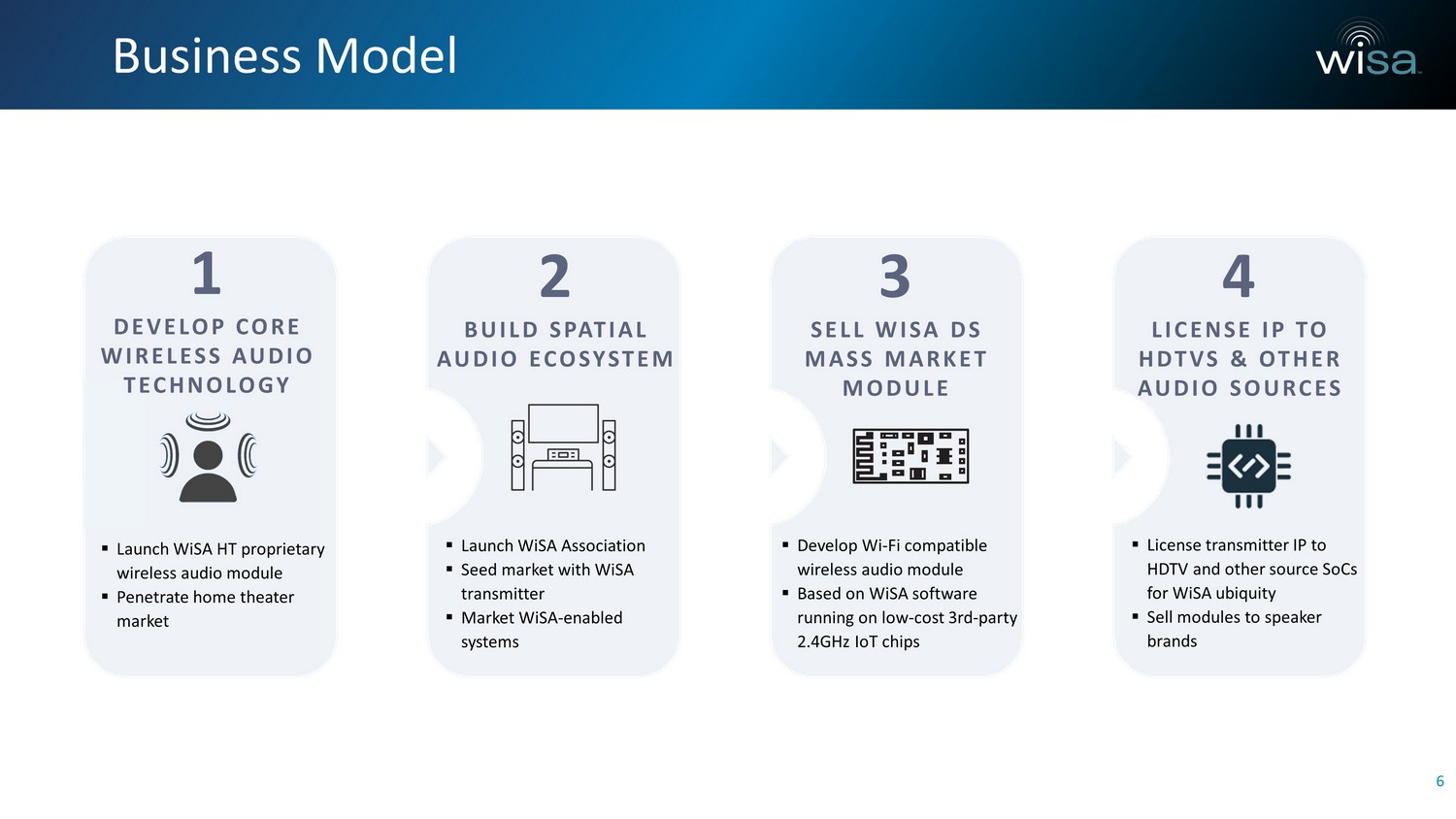 Business Model

wisa

1

DEVELOP CORE WIRELESS AUDIO TECHNOLOGY

▪ Launch WiSA HT proprietary wireless audio module
▪ Penetrate home theater market

2

BUILD SPATIAL AUDIO ECOSYSTEM

▪ Launch WiSA Association
▪ Seed market with WiSA transmitter
▪ Market WiSA-enabled systems

3

SELL WISA DS MASS MARKET MODULE

▪ Develop Wi-Fi compatible wireless audio module
▪ Based on WiSA software running on low-cost 3rd-party 2.4GHz IoT chips

4

LICENSE IP TO HDTVS & OTHER AUDIO SOURCES

▪ License transmitter IP to HDTV and other source SoCs for WiSA ubiquity
▪ Sell modules to speaker brands

6